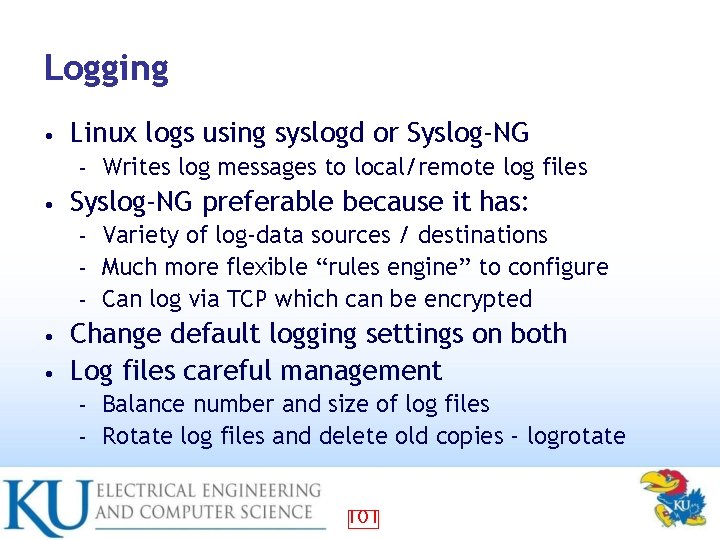 Logging

• Linux logs using syslogd or Syslog-NG
  - Writes log messages to local/remote log files
• Syslog-NG preferable because it has:
  - Variety of log-data sources / destinations
  - Much more flexible “rules engine” to configure
  - Can log via TCP which can be encrypted
• Change default logging settings on both
• Log files careful management
  - Balance number and size of log files
  - Rotate log files and delete old copies - logrotate

KU ELECTRICAL ENGINEERING AND COMPUTER SCIENCE

101

KU